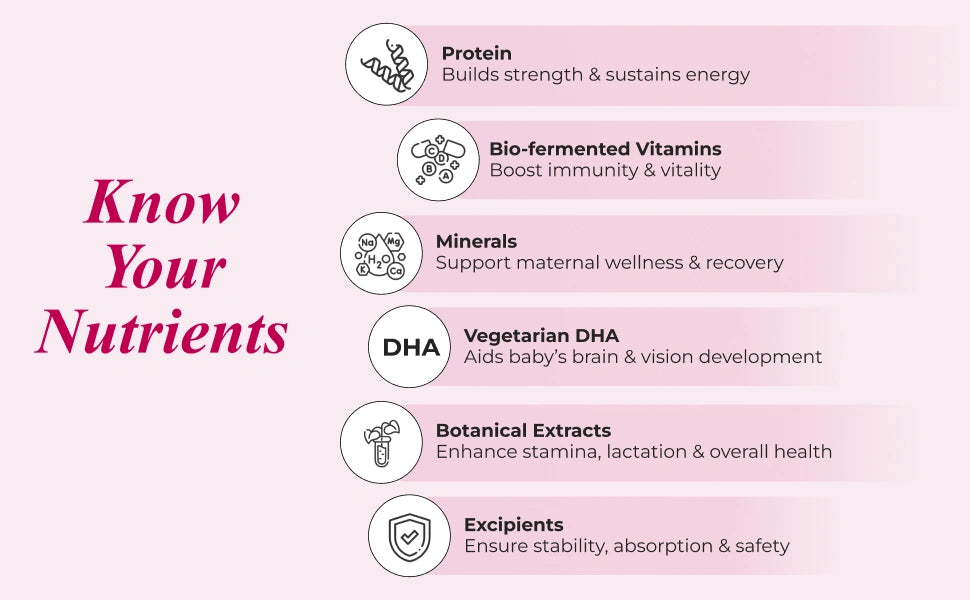 Know Your Nutrients

Protein
Builds strength & sustains energy

C D B A
Bio-fermented Vitamins
Boost immunity & vitality

Na Mg $H_2O$ K Ca
Minerals
Support maternal wellness & recovery

DHA
Vegetarian DHA
Aids baby's brain & vision development

Botanical Extracts
Enhance stamina, lactation & overall health

Excipients
Ensure stability, absorption & safety